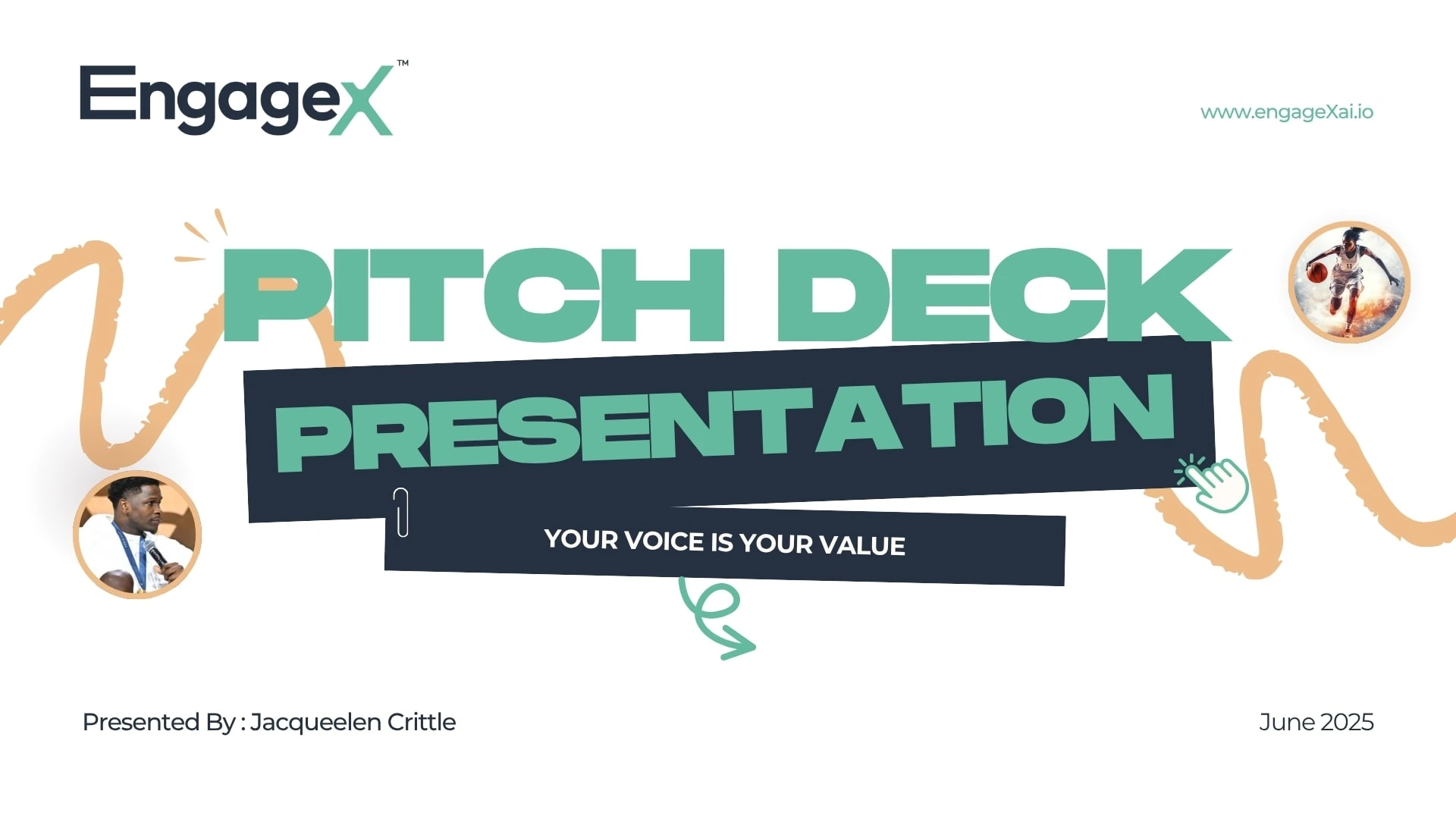 EngageX™

www.engageXai.io

PITCH DECK

PRESENTATION

YOUR VOICE IS YOUR VALUE

Presented By : Jacqueelen Crittle

June 2025